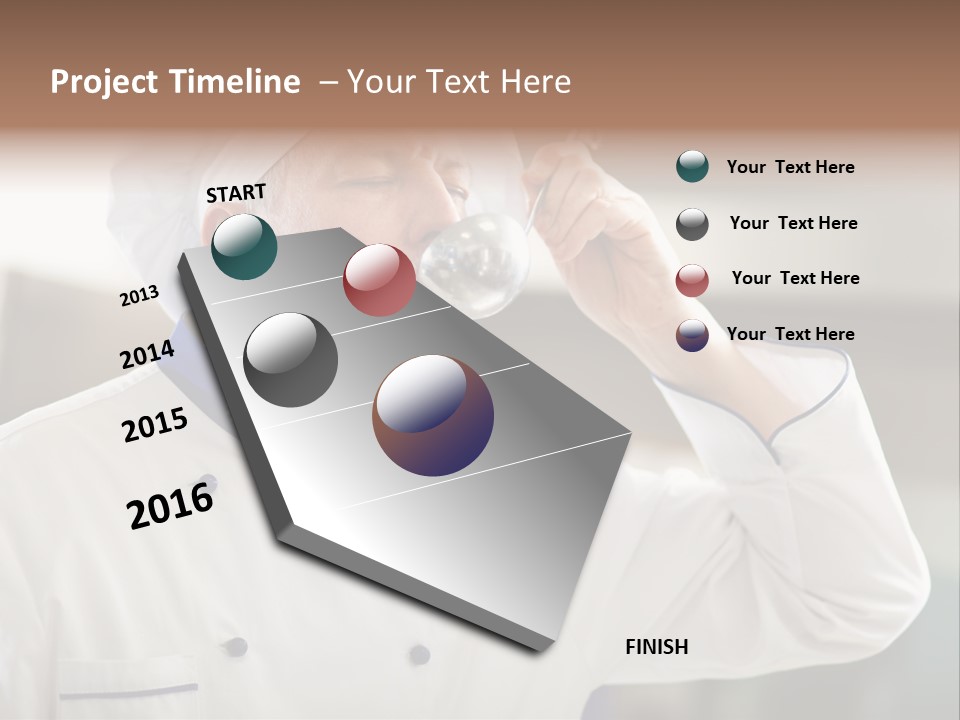 Project Timeline – Your Text Here

START

2013

2014

2015

2016

FINISH

Your Text Here

Your Text Here

Your Text Here

Your Text Here